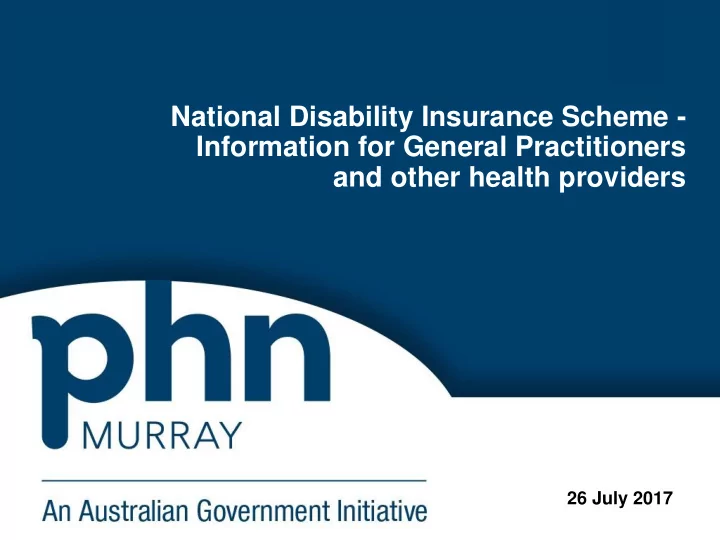 National Disability Insurance Scheme - Information for General Practitioners and other health providers

phn
MURRAY

An Australian Government Initiative

26 July 2017